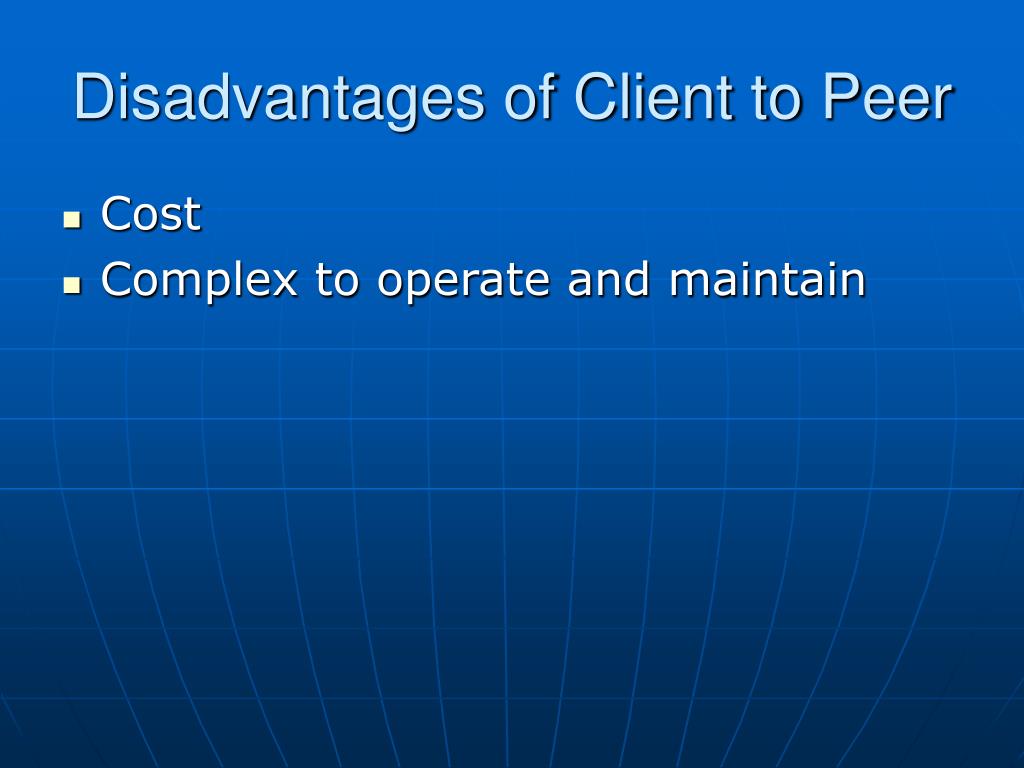 Disadvantages of Client to Peer

- Cost
- Complex to operate and maintain